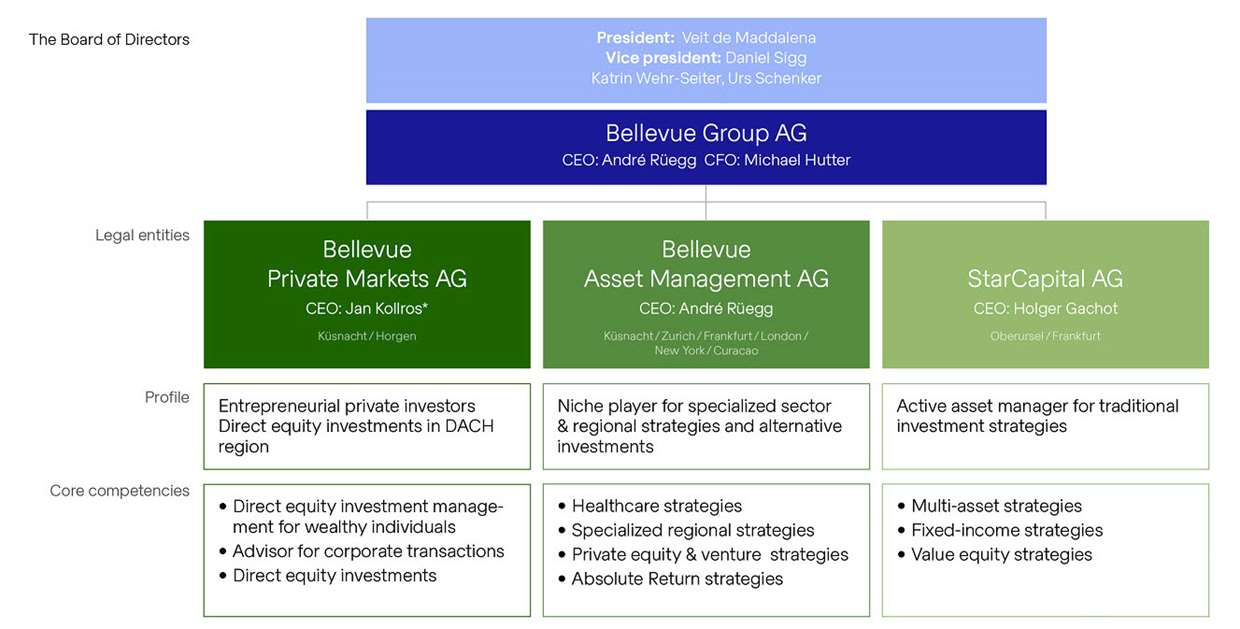 The Board of Directors

President: Veit de Maddalena
Vice president: Daniel Sigg
Katrin Wehr-Seiter, Urs Schenker

Bellevue Group AG
CEO: André Rüegg CFO: Michael Hutter

Legal entities

Bellevue Private Markets AG
CEO: Jan Kollros*
Küsnacht / Horgen

Bellevue Asset Management AG
CEO: André Rüegg
Küsnacht / Zurich / Frankfurt / London / New York / Curacao

StarCapital AG
CEO: Holger Gachot
Oberursel / Frankfurt

Profile

Entrepreneurial private investors
Direct equity investments in DACH region

Niche player for specialized sector & regional strategies and alternative investments

Active asset manager for traditional investment strategies

Core competencies

• Direct equity investment management for wealthy individuals
• Advisor for corporate transactions
• Direct equity investments

• Healthcare strategies
• Specialized regional strategies
• Private equity & venture strategies
• Absolute Return strategies

• Multi-asset strategies
• Fixed-income strategies
• Value equity strategies